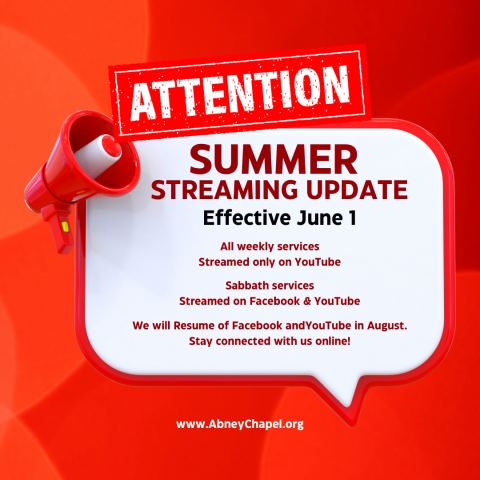 ATTENTION

SUMMER
STREAMING UPDATE
Effective June 1

All weekly services
Streamed only on YouTube

Sabbath services
Streamed on Facebook & YouTube

We will Resume of Facebook andYouTube in August.
Stay connected with us online!

www.AbneyChapel.org